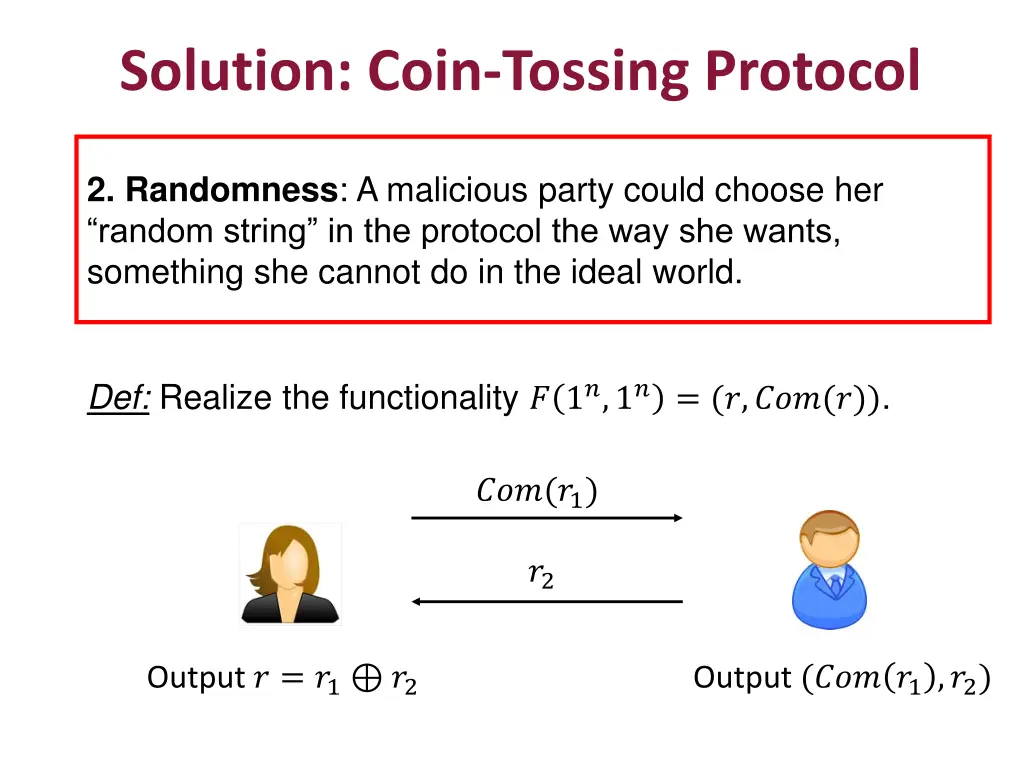 Solution: Coin-Tossing Protocol

2. Randomness: A malicious party could choose her “random string” in the protocol the way she wants, something she cannot do in the ideal world.

Def: Realize the functionality $F(1^n, 1^n) = (r, Com(r))$.

$Com(r_1)$

$r_2$

Output $r = r_1 \oplus r_2$

Output $(Com(r_1), r_2)$